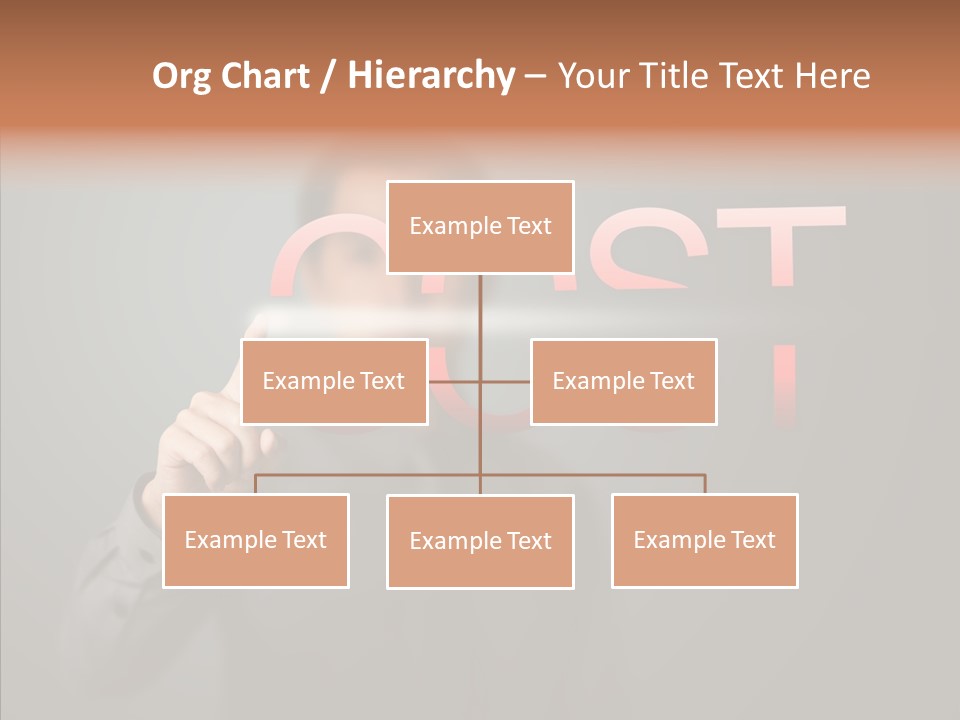 Org Chart / Hierarchy – Your Title Text Here

Example Text

Example Text

Example Text

Example Text

Example Text

Example Text